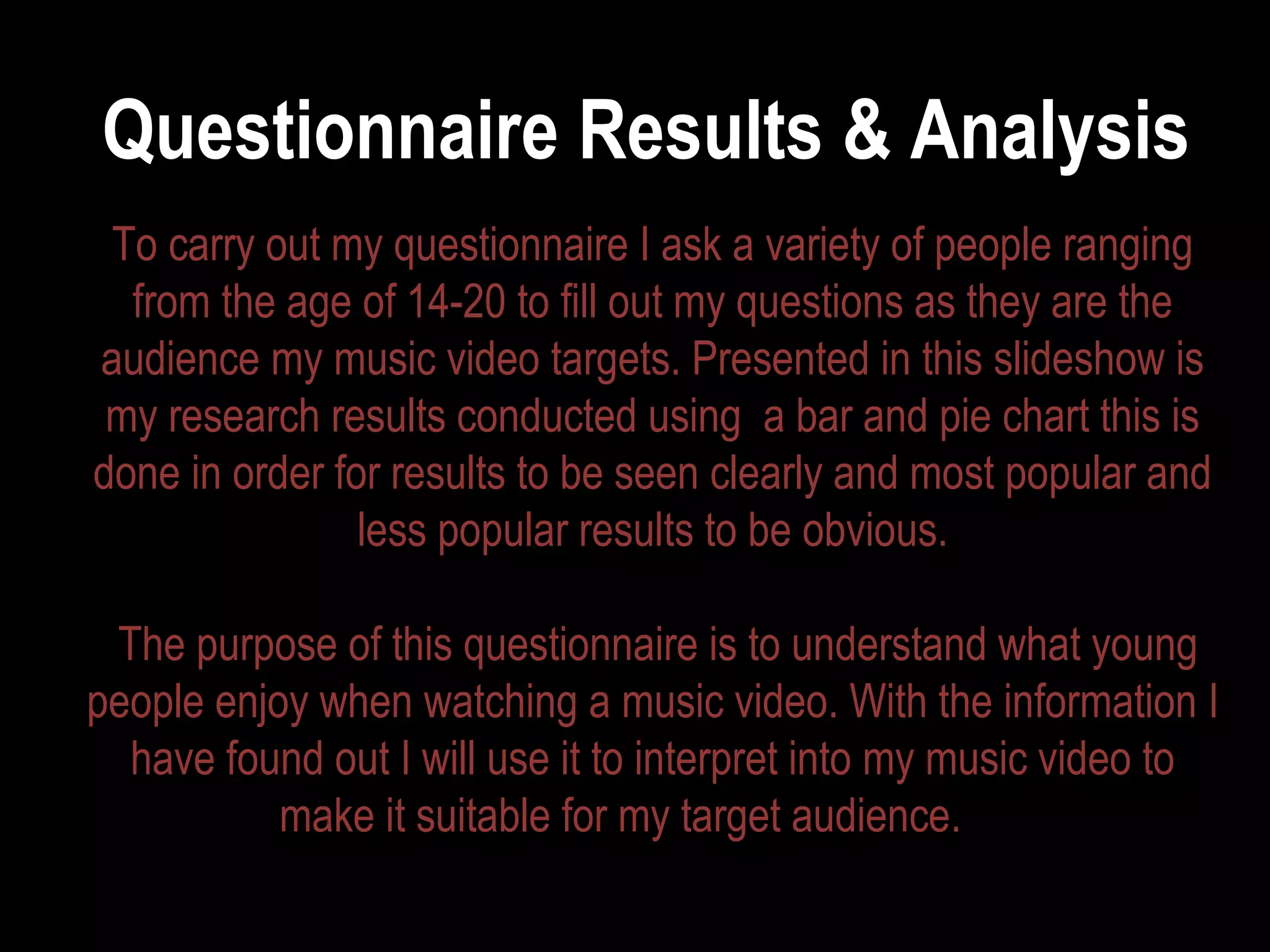 Questionnaire Results & Analysis

To carry out my questionnaire I ask a variety of people ranging from the age of 14-20 to fill out my questions as they are the audience my music video targets. Presented in this slideshow is my research results conducted using  a bar and pie chart this is done in order for results to be seen clearly and most popular and less popular results to be obvious.

The purpose of this questionnaire is to understand what young people enjoy when watching a music video. With the information I have found out I will use it to interpret into my music video to make it suitable for my target audience.